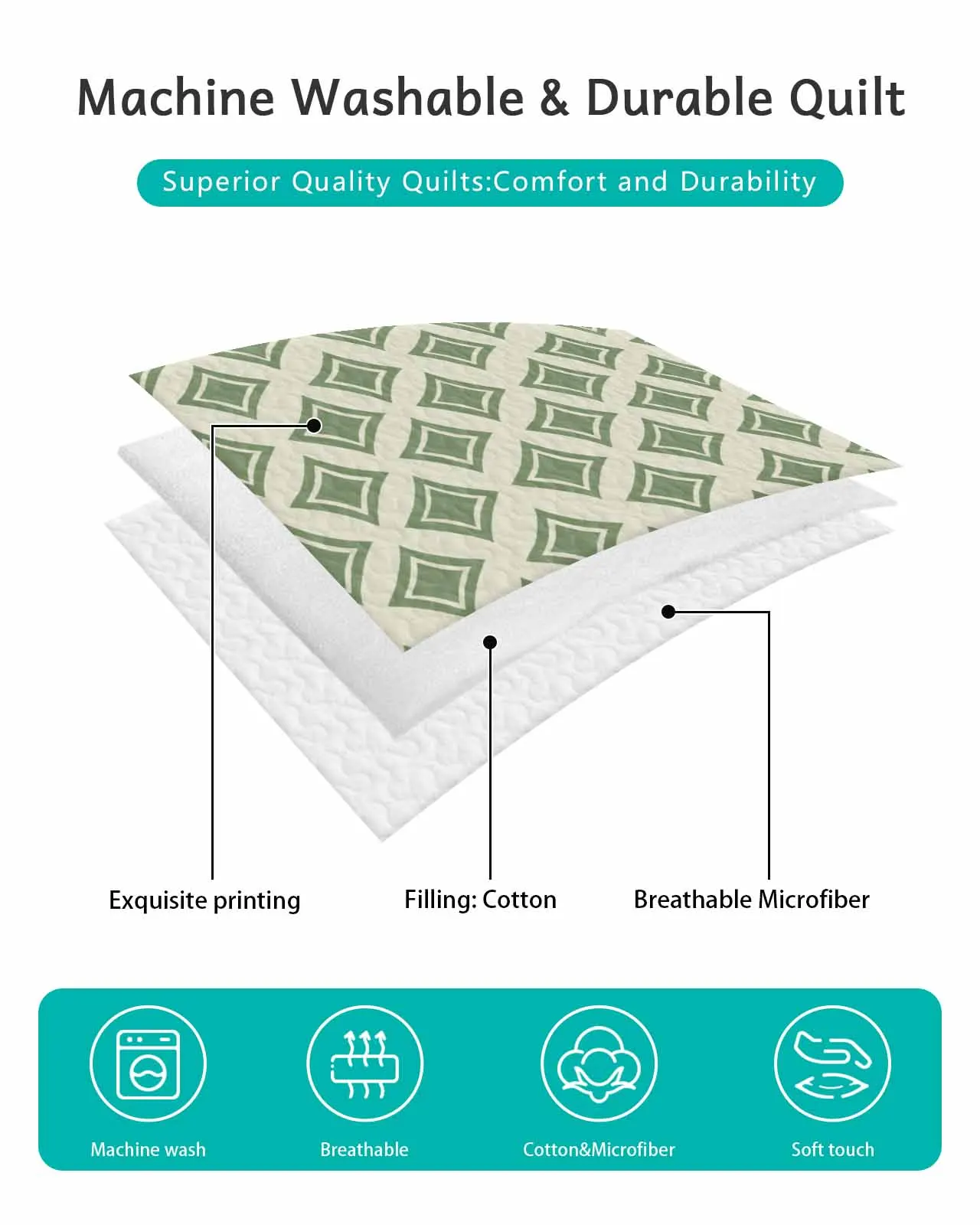 Machine Washable & Durable Quilt

Superior Quality Quilts:Comfort and Durability

Exquisite printing

Filling: Cotton

Breathable Microfiber

Machine wash

Breathable

Cotton&Microfiber

Soft touch